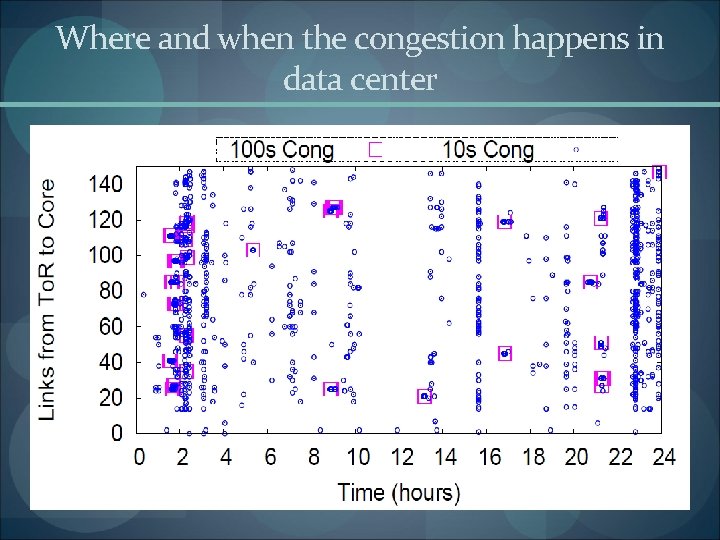 Where and when the congestion happens in data center

100s Cong
10s Cong

Links from ToR to Core

140
120
100
80
60
40
20
0

0 2 4 6 8 10 12 14 16 18 20 22 24

Time (hours)